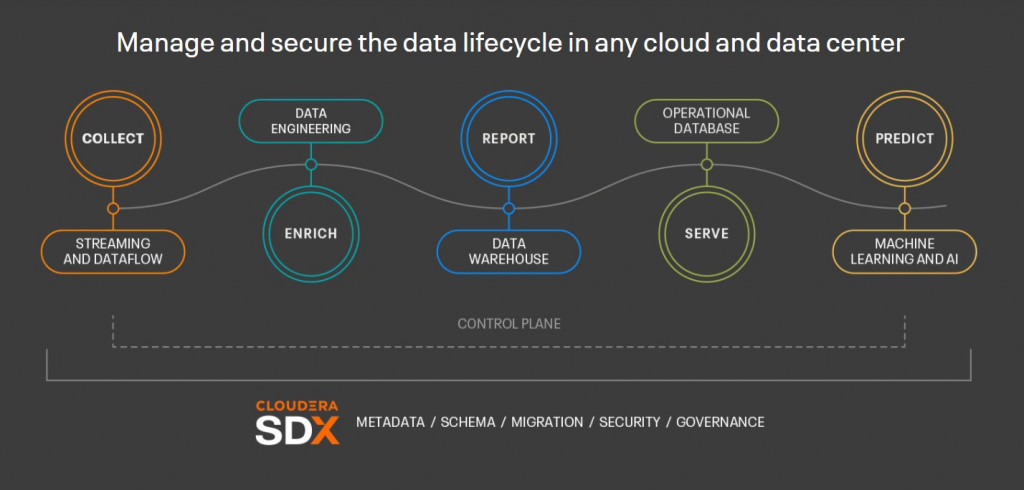 Manage and secure the data lifecycle in any cloud and data center

COLLECT

STREAMING AND DATAFLOW

DATA ENGINEERING

ENRICH

REPORT

DATA WAREHOUSE

OPERATIONAL DATABASE

SERVE

PREDICT

MACHINE LEARNING AND AI

CONTROL PLANE

CLOUDERA SDX

METADATA / SCHEMA / MIGRATION / SECURITY / GOVERNANCE